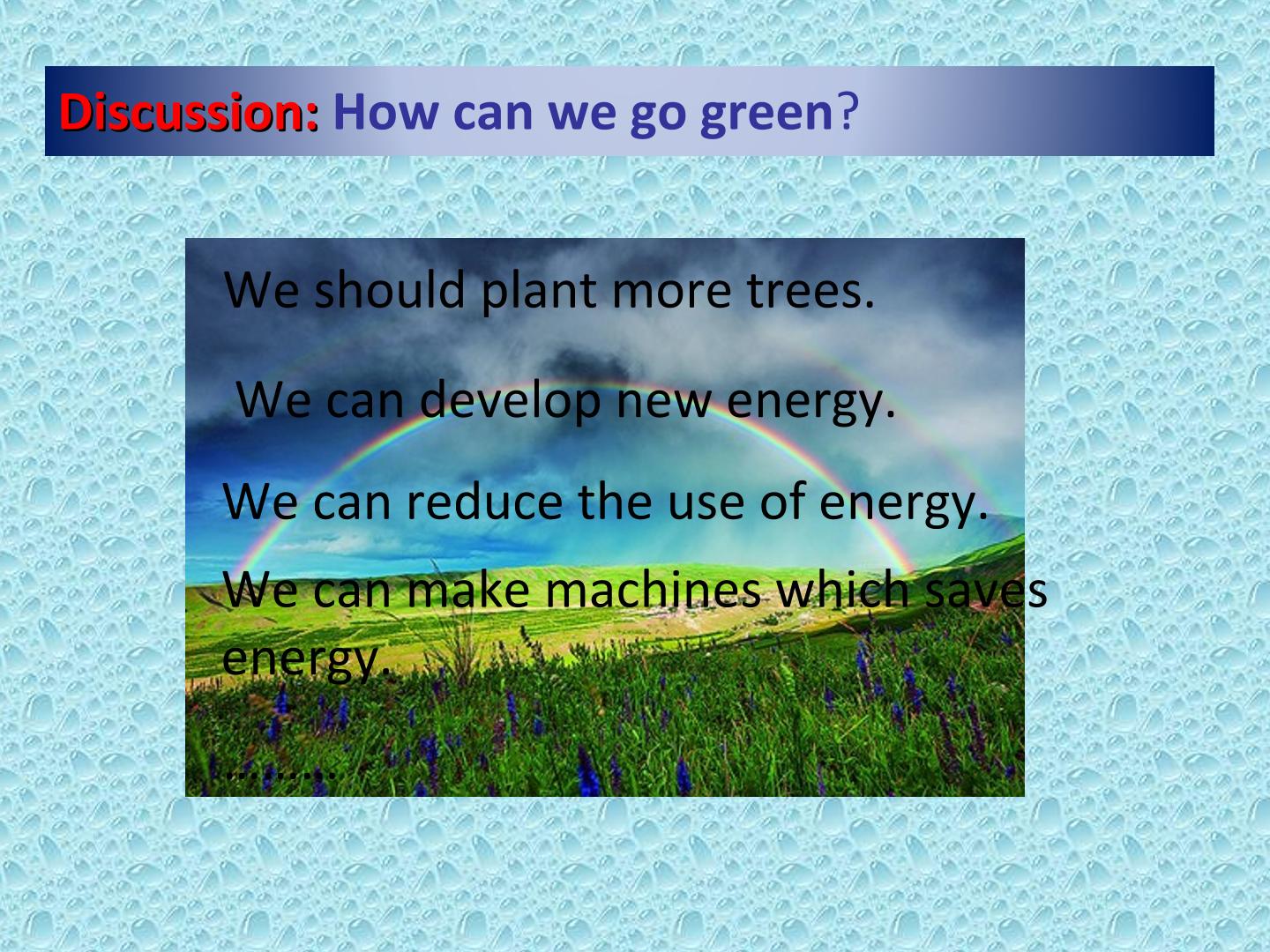 Discussion: How can we go green?

We should plant more trees.

We can develop new energy.

We can reduce the use of energy.

We can make machines which saves energy.

………